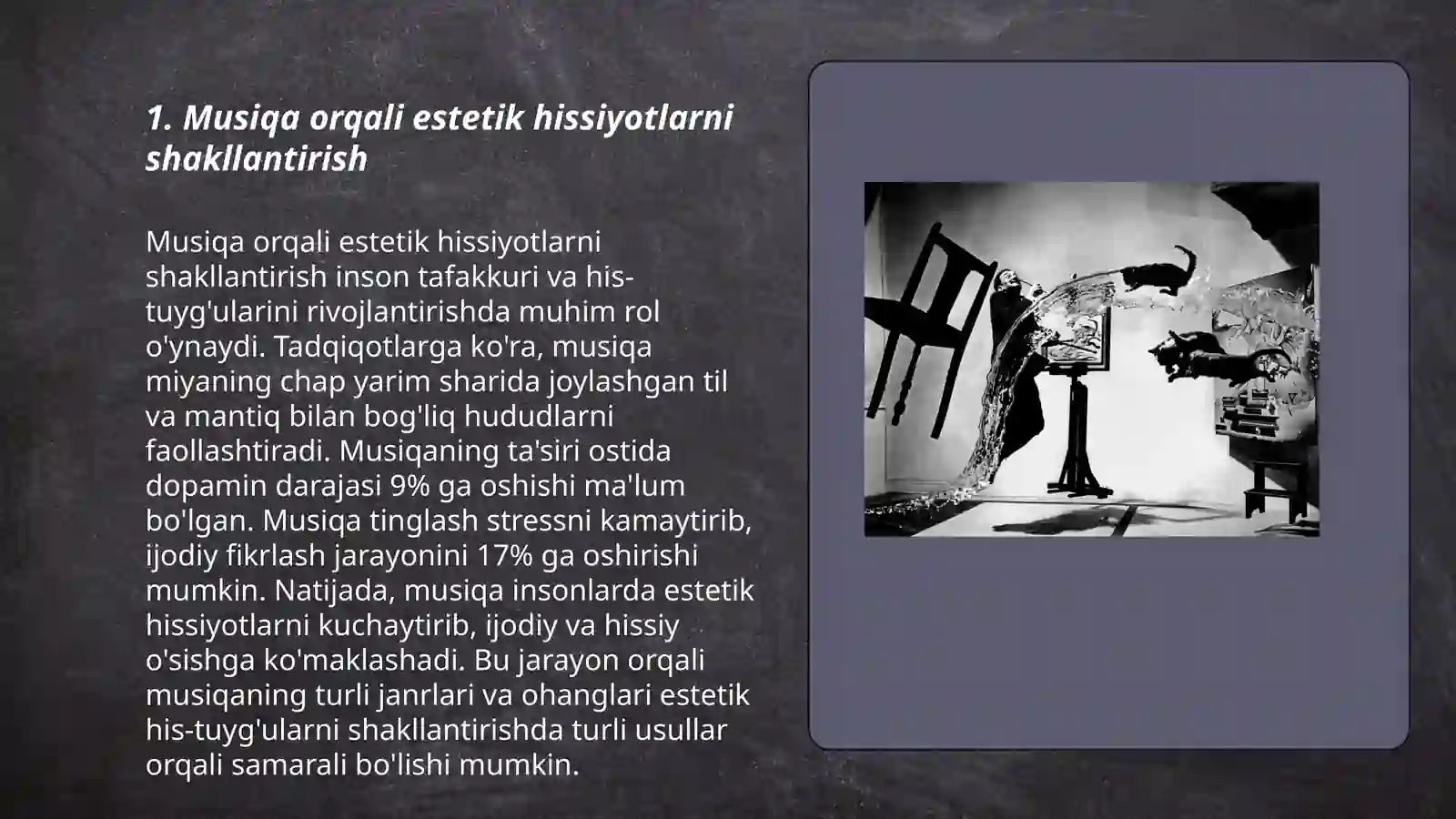 1. Musiqa orqali estetik hissiyotlarni shakllantirish

Musiqa orqali estetik hissiyotlarni shakllantirish inson tafakkuri va his-tuyg'ularini rivojlantirishda muhim rol o'ynaydi. Tadqiqotlarga ko'ra, musiqa miyaning chap yarim sharida joylashgan til va mantiq bilan bog'liq hududlarni faollashtiradi. Musiqaning ta'siri ostida dopamin darajasi 9% ga oshishi ma'lum bo'lgan. Musiqa tinglash stressni kamaytirib, ijodiy fikrlash jarayonini 17% ga oshirishi mumkin. Natijada, musiqa insonlarda estetik hissiyotlarni kuchaytirib, ijodiy va hissiy o'sishga ko'maklashadi. Bu jarayon orqali musiqaning turli janrlari va ohanglari estetik his-tuyg'ularni shakllantirishda turli usullar orqali samarali bo'lishi mumkin.